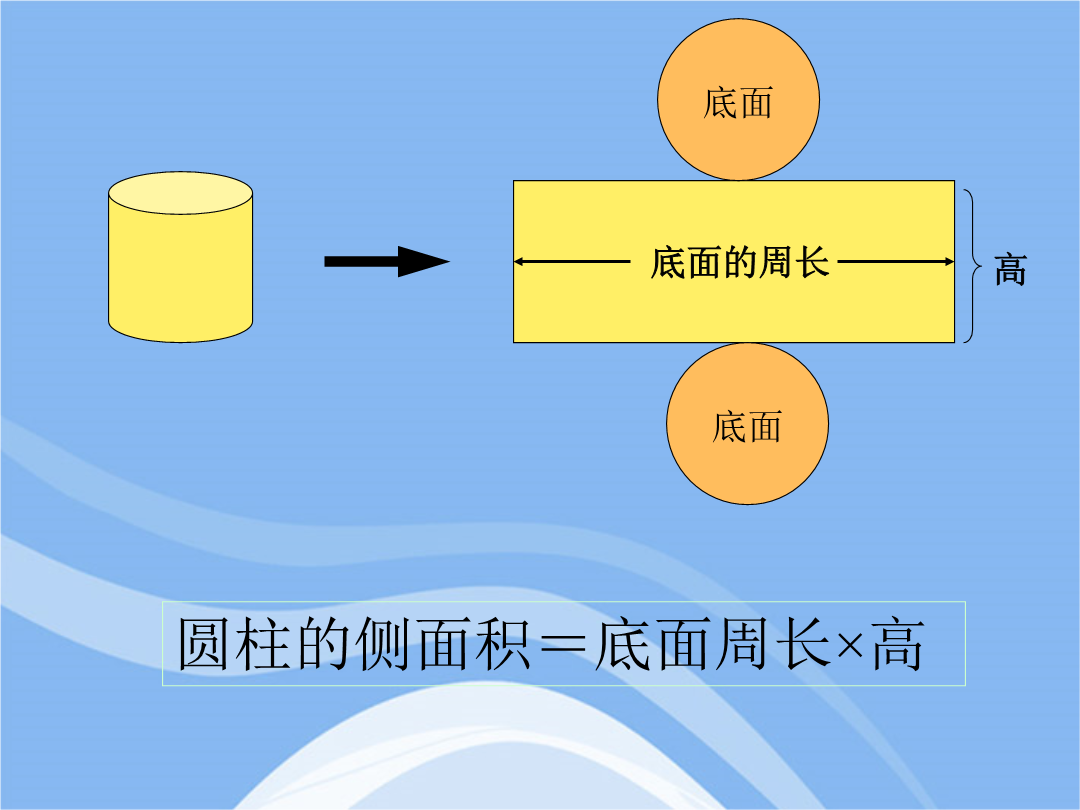 底面

底面的周长

高

底面

圆柱的侧面积＝底面周长×高